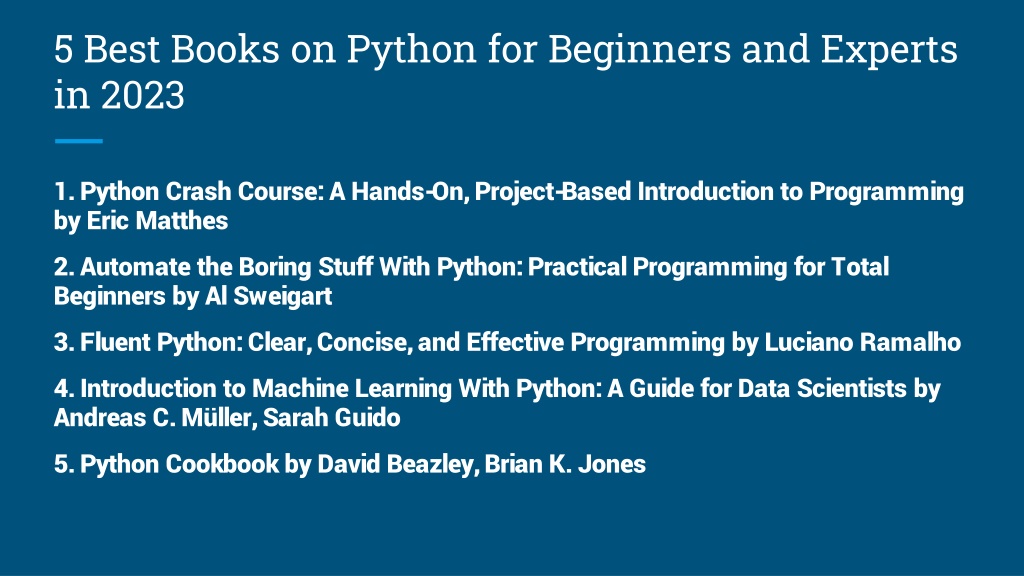 5 Best Books on Python for Beginners and Experts in 2023

1. Python Crash Course: A Hands-On, Project-Based Introduction to Programming by Eric Matthes

2. Automate the Boring Stuff With Python: Practical Programming for Total Beginners by Al Sweigart

3. Fluent Python: Clear, Concise, and Effective Programming by Luciano Ramalho

4. Introduction to Machine Learning With Python: A Guide for Data Scientists by Andreas C. Müller, Sarah Guido

5. Python Cookbook by David Beazley, Brian K. Jones